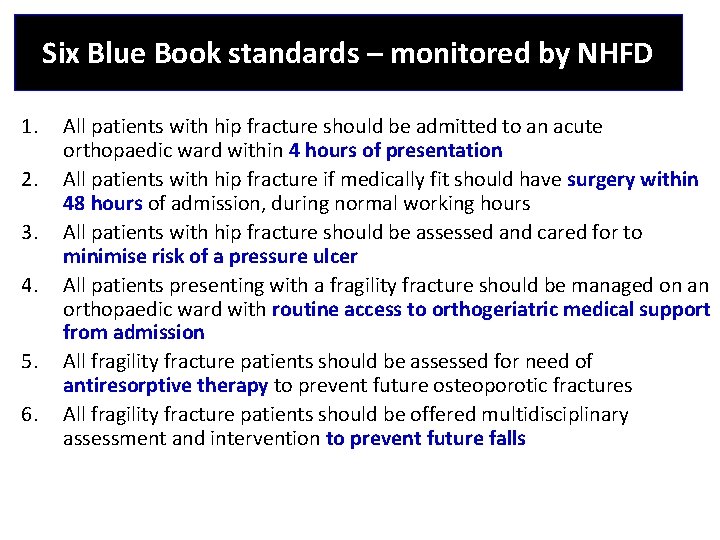 Six Blue Book standards – monitored by NHFD

1. All patients with hip fracture should be admitted to an acute orthopaedic ward within 4 hours of presentation
2. All patients with hip fracture if medically fit should have surgery within 48 hours of admission, during normal working hours
3. All patients with hip fracture should be assessed and cared for to minimise risk of a pressure ulcer
4. All patients presenting with a fragility fracture should be managed on an orthopaedic ward with routine access to orthogeriatric medical support from admission
5. All fragility fracture patients should be assessed for need of antiresorptive therapy to prevent future osteoporotic fractures
6. All fragility fracture patients should be offered multidisciplinary assessment and intervention to prevent future falls